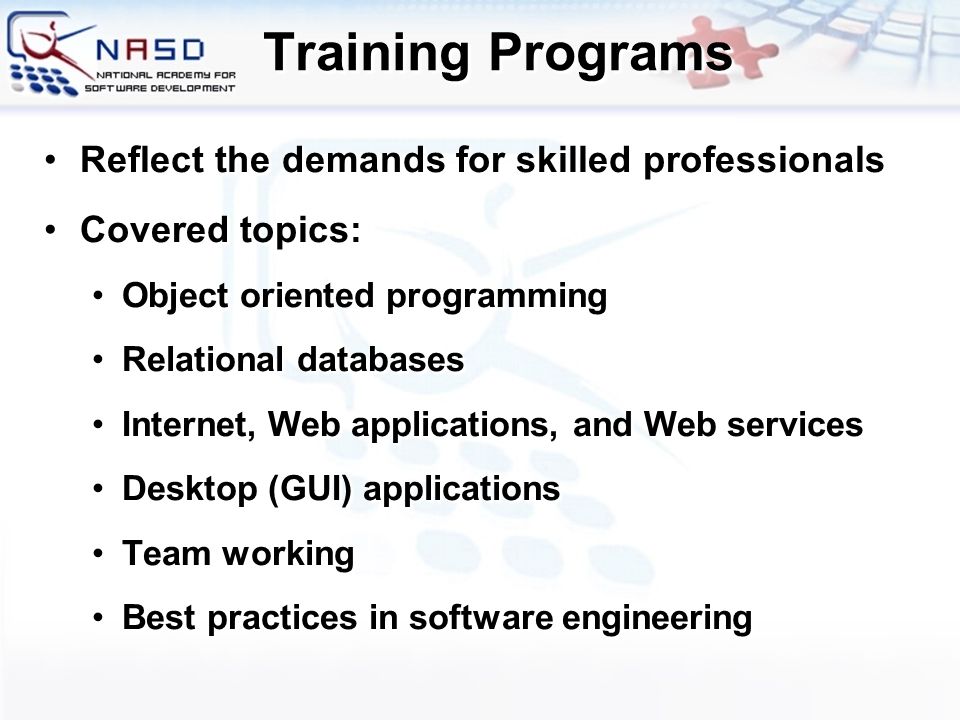 NASD
NATIONAL ACADEMY FOR SOFTWARE DEVELOPMENT

Training Programs

• Reflect the demands for skilled professionals

• Covered topics:

• Object oriented programming

• Relational databases

• Internet, Web applications, and Web services

• Desktop (GUI) applications

• Team working

• Best practices in software engineering